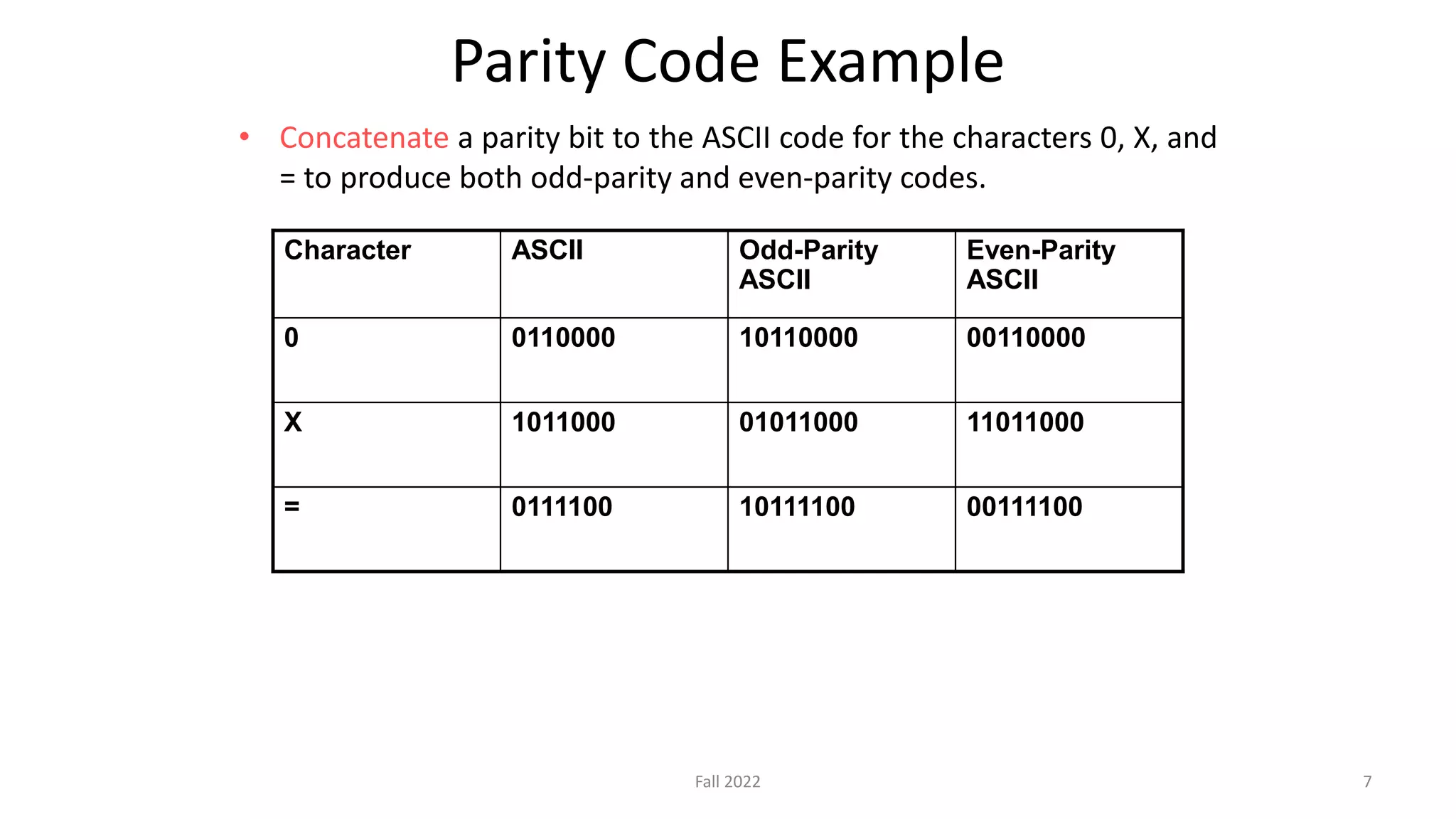 Parity Code Example

• Concatenate a parity bit to the ASCII code for the characters 0, X, and = to produce both odd-parity and even-parity codes.

| Character | ASCII | Odd-Parity ASCII | Even-Parity ASCII |
|---|---|---|---|
| 0 | 0110000 | 10110000 | 00110000 |
| X | 1011000 | 01011000 | 11011000 |
| = | 0111100 | 10111100 | 00111100 |

Fall 2022

7